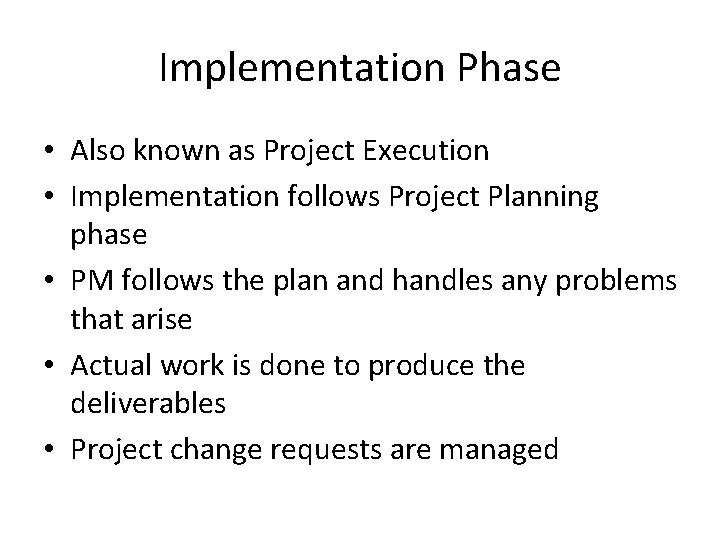 Implementation Phase

• Also known as Project Execution
• Implementation follows Project Planning phase
• PM follows the plan and handles any problems that arise
• Actual work is done to produce the deliverables
• Project change requests are managed